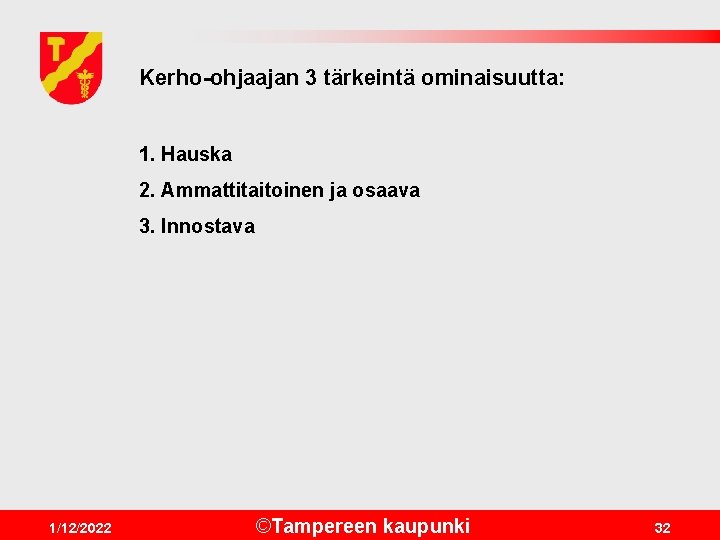 Kerho-ohjaajan 3 tärkeintä ominaisuutta:

1. Hauska

2. Ammattitaitoinen ja osaava

3. Innostava

1/12/2022

©Tampereen kaupunki

32